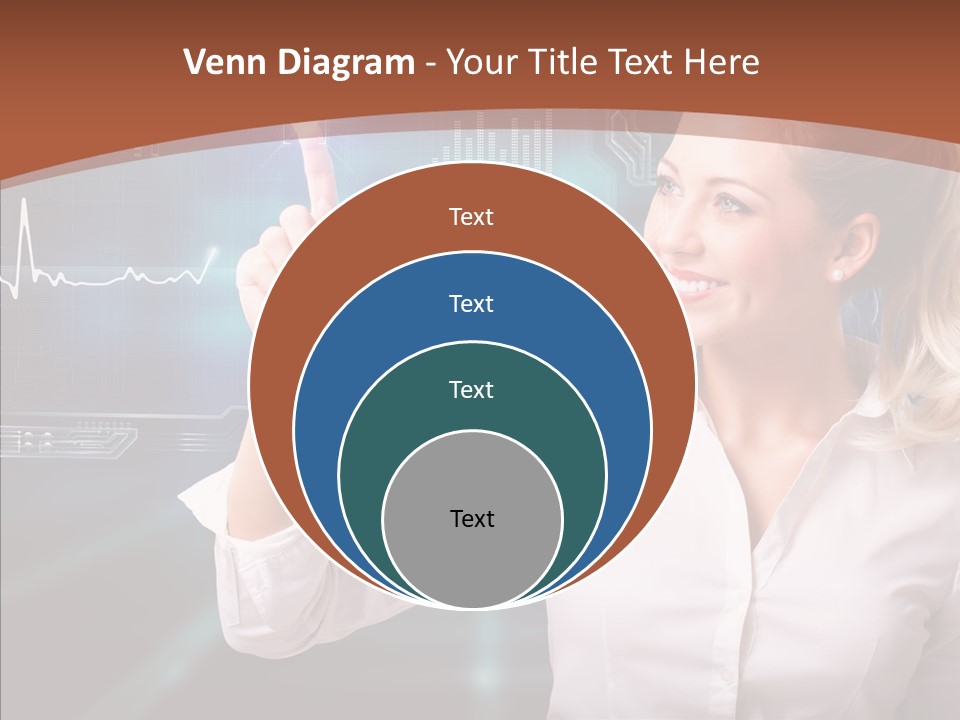 Venn Diagram - Your Title Text Here

Text

Text

Text

Text